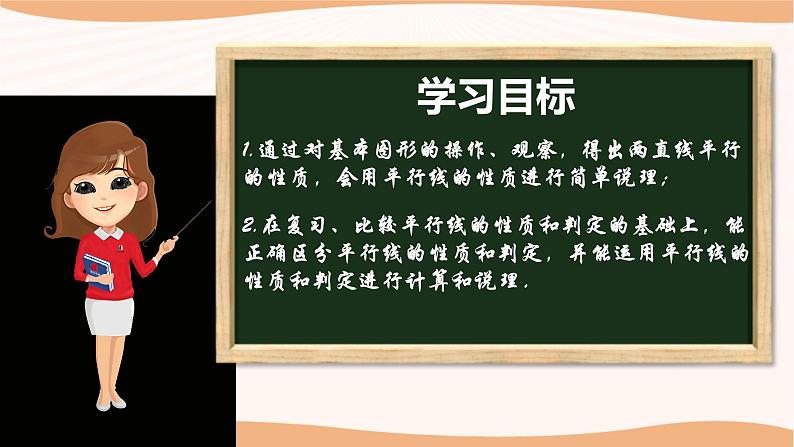 学习目标

1.通过对基本图形的操作、观察，得出两直线平行的性质，会用平行线的性质进行简单说理；

2.在复习、比较平行线的性质和判定的基础上，能正确区分平行线的性质和判定，并能运用平行线的性质和判定进行计算和说理.